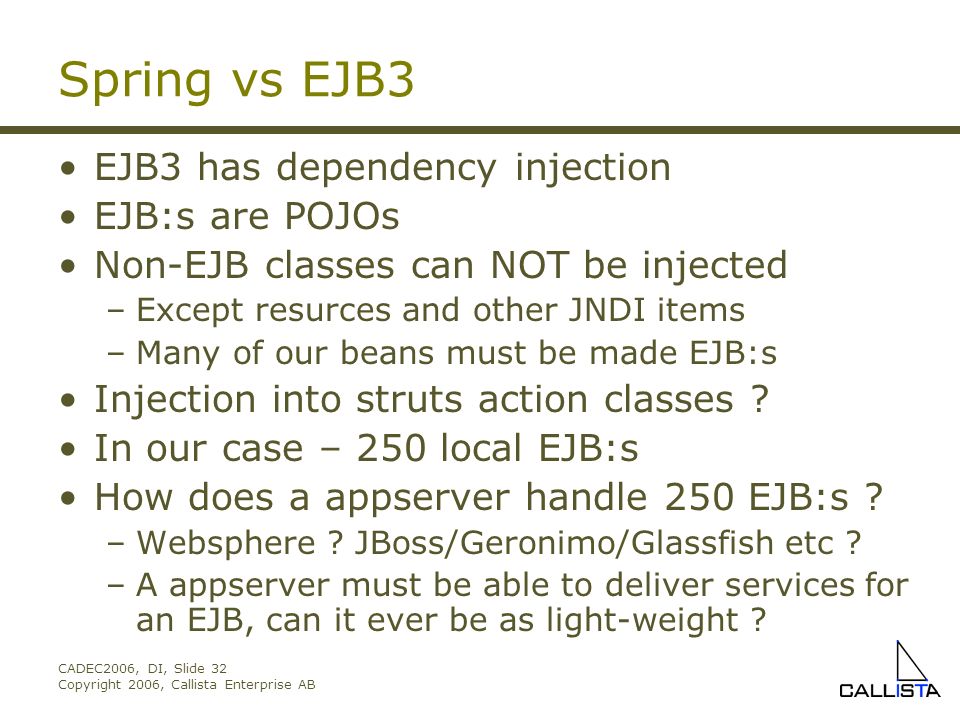 Spring vs EJB3

• EJB3 has dependency injection
• EJB:s are POJOs
• Non-EJB classes can NOT be injected
  – Except resurces and other JNDI items
  – Many of our beans must be made EJB:s
• Injection into struts action classes ?
• In our case – 250 local EJB:s
• How does a appserver handle 250 EJB:s ?
  – Websphere ? JBoss/Geronimo/Glassfish etc ?
  – A appserver must be able to deliver services for an EJB, can it ever be as light-weight ?

CADEC2006, DI, Slide 32
Copyright 2006, Callista Enterprise AB

CALLISTA